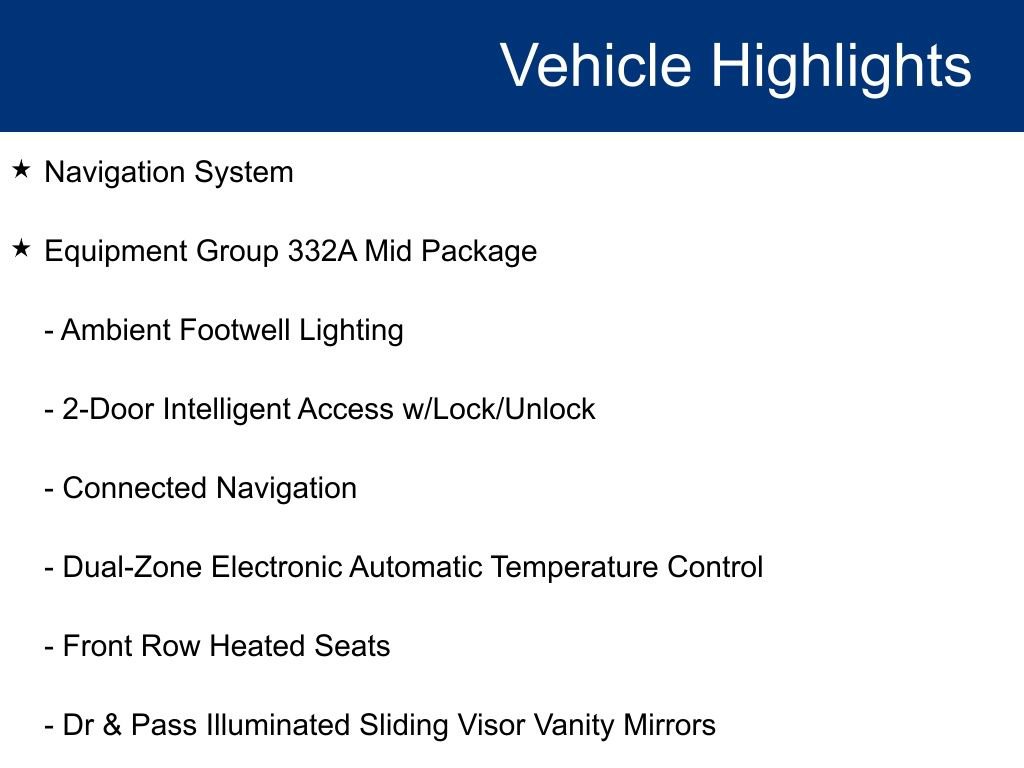 Vehicle Highlights

★ Navigation System

★ Equipment Group 332A Mid Package

- Ambient Footwell Lighting

- 2-Door Intelligent Access w/Lock/Unlock

- Connected Navigation

- Dual-Zone Electronic Automatic Temperature Control

- Front Row Heated Seats

- Dr & Pass Illuminated Sliding Visor Vanity Mirrors